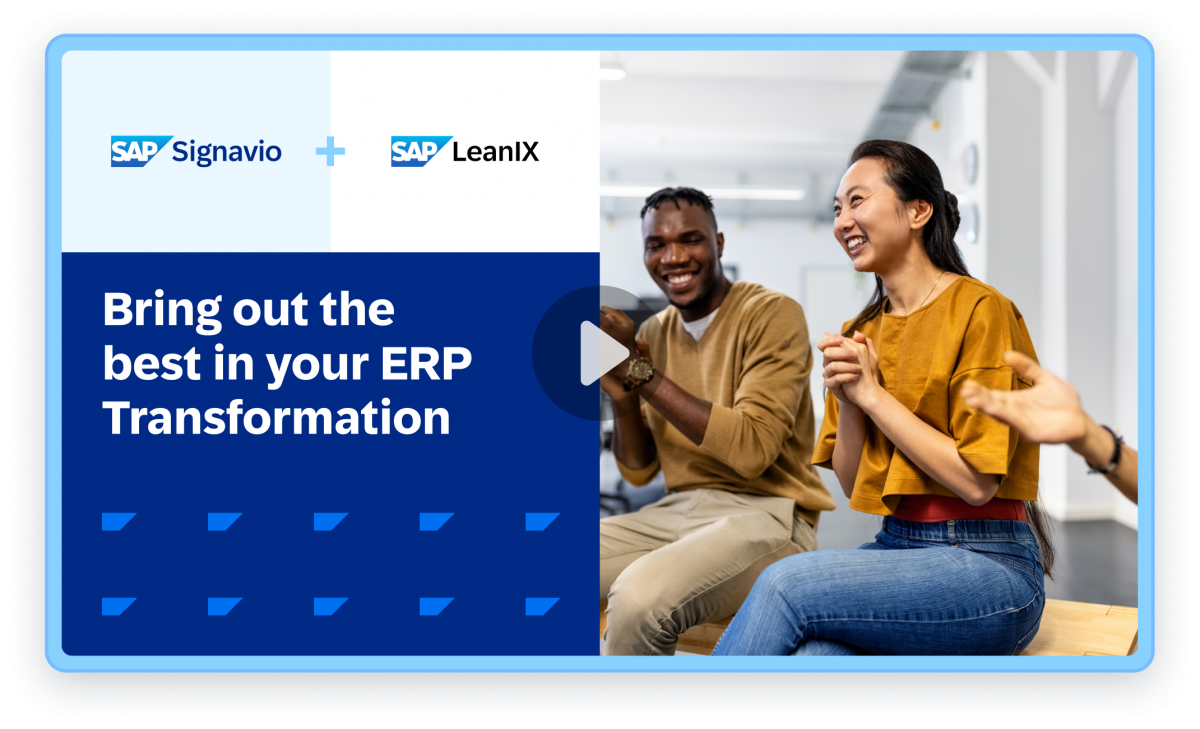 SAP Signavio + SAP LeanIX

Bring out the best in your ERP Transformation